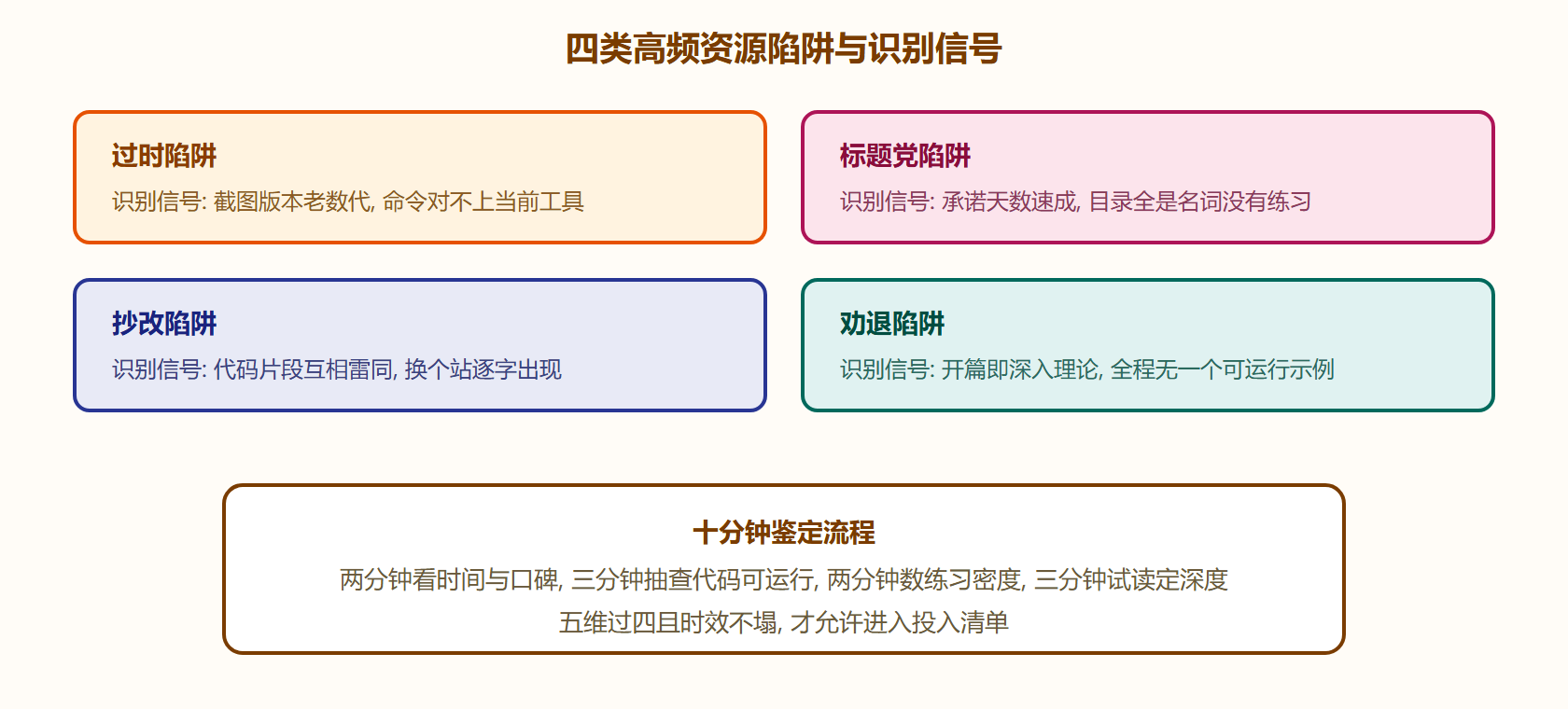 四类高频资源陷阱与识别信号

过时陷阱
识别信号: 截图版本老数代, 命令对不上当前工具

标题党陷阱
识别信号: 承诺天数速成, 目录全是名词没有练习

抄改陷阱
识别信号: 代码片段互相雷同, 换个站逐字出现

劝退陷阱
识别信号: 开篇即深入理论, 全程无一个可运行示例

十分钟鉴定流程
两分钟看时间与口碑, 三分钟抽查代码可运行, 两分钟数练习密度, 三分钟试读定深度
五维过四且时效不塌, 才允许进入投入清单